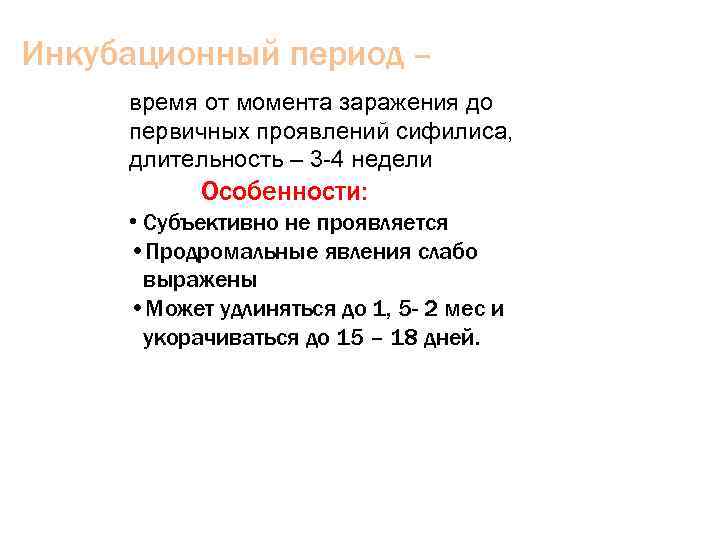 Инкубационный период –

время от момента заражения до первичных проявлений сифилиса, длительность – 3-4 недели

Особенности:

• Субъективно не проявляется
• Продромальные явления слабо выражены
• Может удлиняться до 1, 5- 2 мес и укорачиваться до 15 – 18 дней.